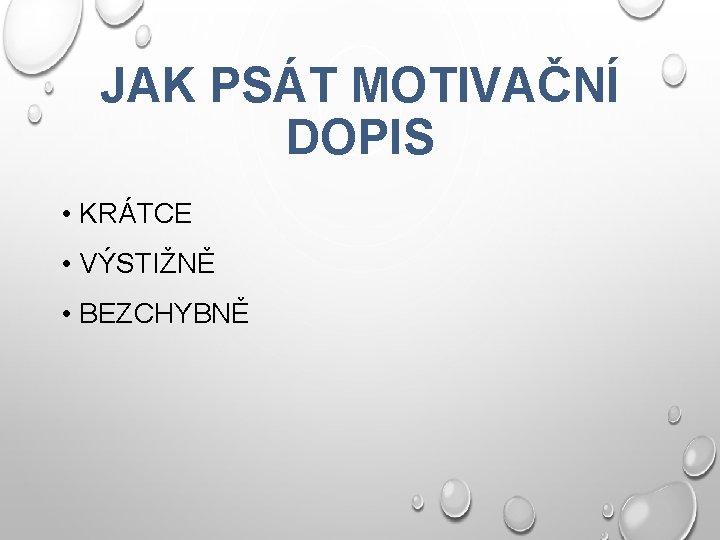 JAK PSÁT MOTIVAČNÍ DOPIS

• KRÁTCE
• VÝSTIŽNĚ
• BEZCHYBNĚ